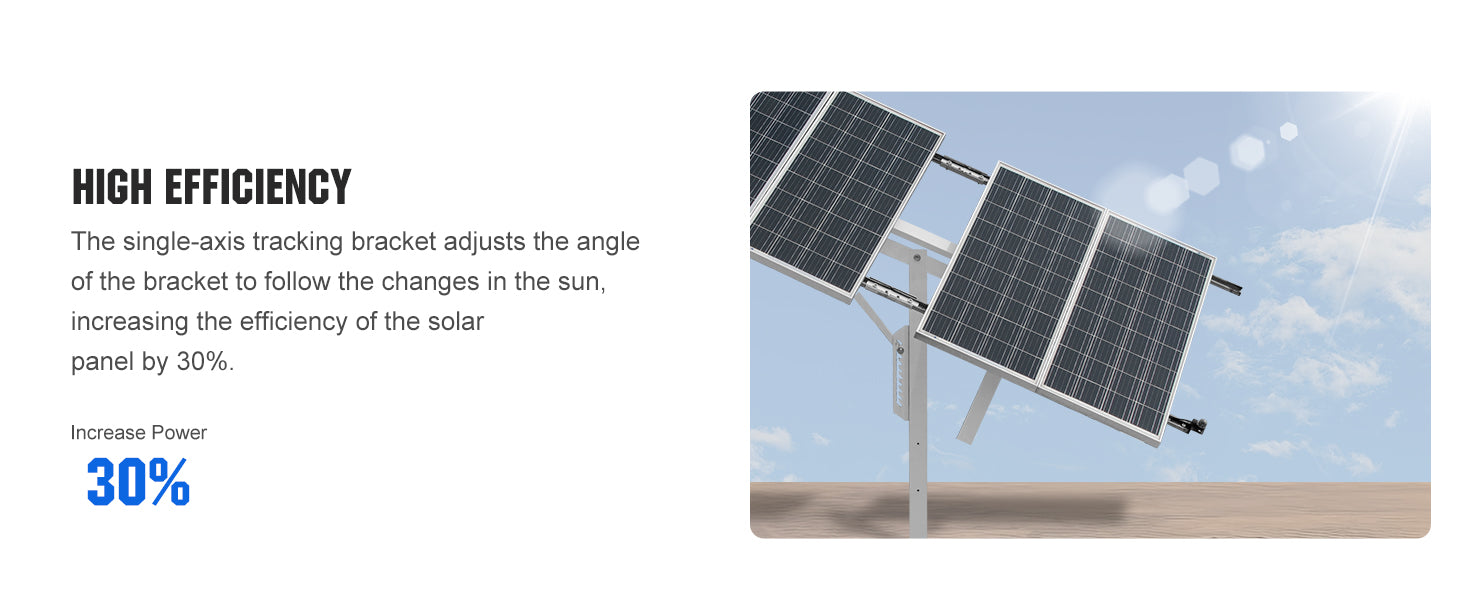 HIGH EFFICIENCY

The single-axis tracking bracket adjusts the angle of the bracket to follow the changes in the sun, increasing the efficiency of the solar panel by 30%.

Increase Power

30%